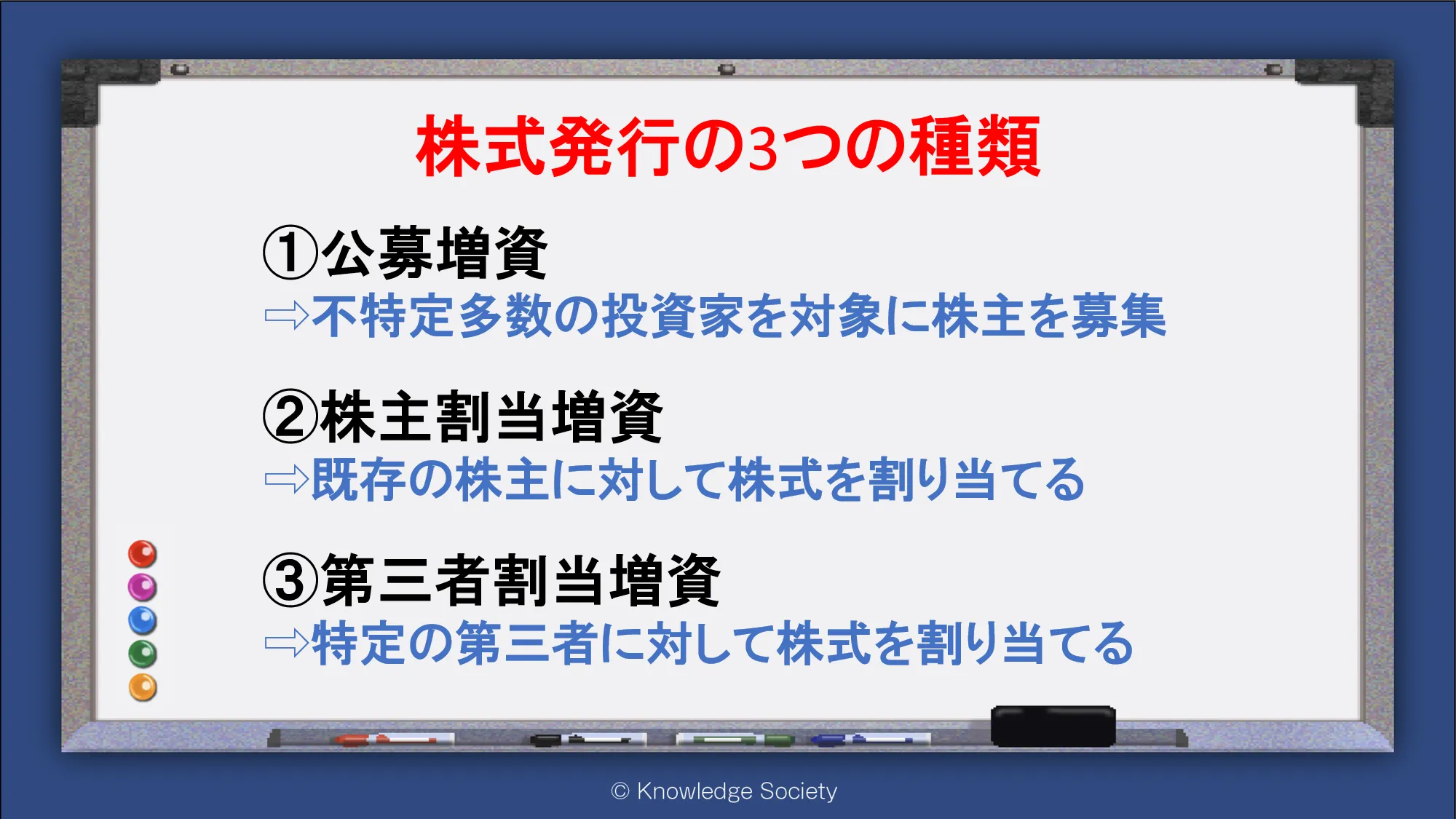 株式発行の3つの種類

①公募増資
⇨不特定多数の投資家を対象に株主を募集

②株主割当増資
⇨既存の株主に対して株式を割り当てる

③第三者割当増資
⇨特定の第三者に対して株式を割り当てる

© Knowledge Society